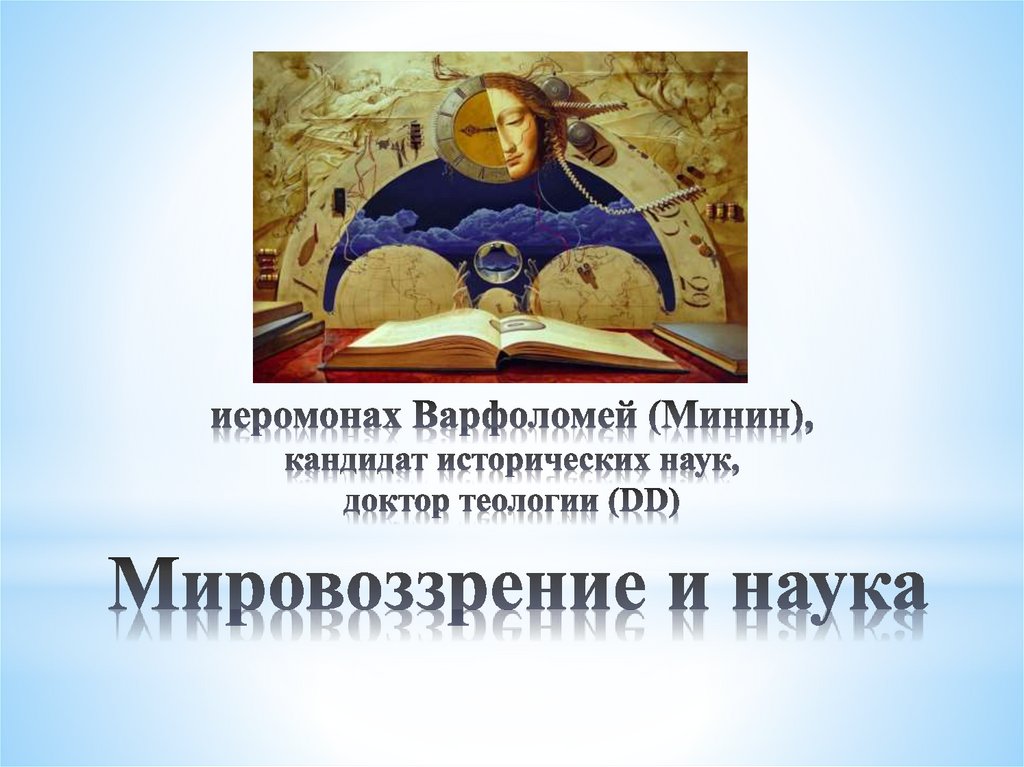 иеромонах Варфоломей (Минин), кандидат исторических наук, доктор теологии (DD)

Мировоззрение и наука